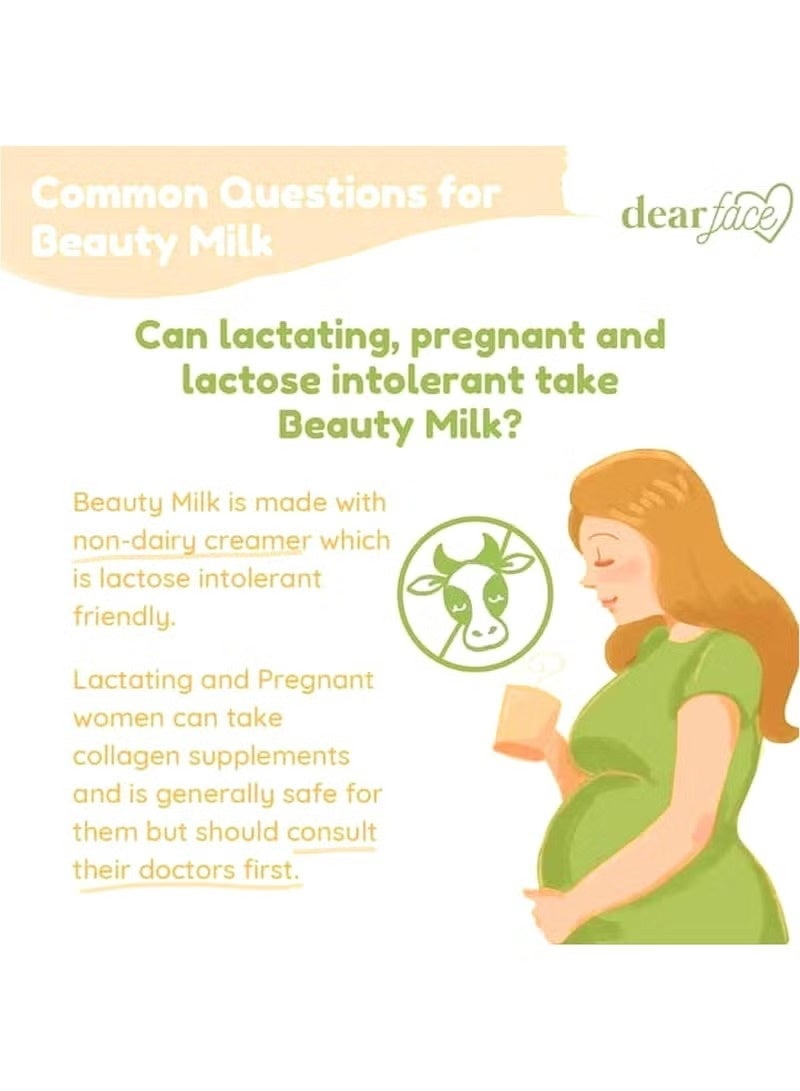 Common Questions for Beauty Milk

dear face

Can lactating, pregnant and lactose intolerant take Beauty Milk?

Beauty Milk is made with non-dairy creamer which is lactose intolerant friendly.

Lactating and Pregnant women can take collagen supplements and is generally safe for them but should consult their doctors first.